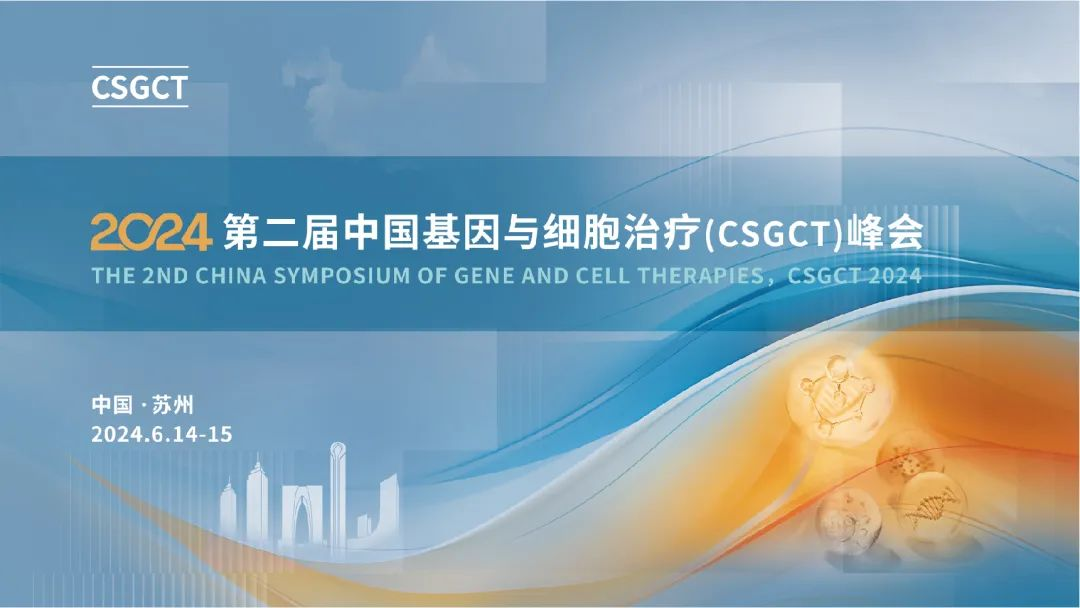 CSGCT

2024 第二届中国基因与细胞治疗(CSGCT)峰会

THE 2ND CHINA SYMPOSIUM OF GENE AND CELL THERAPIES，CSGCT 2024

中国 · 苏州
2024.6.14-15